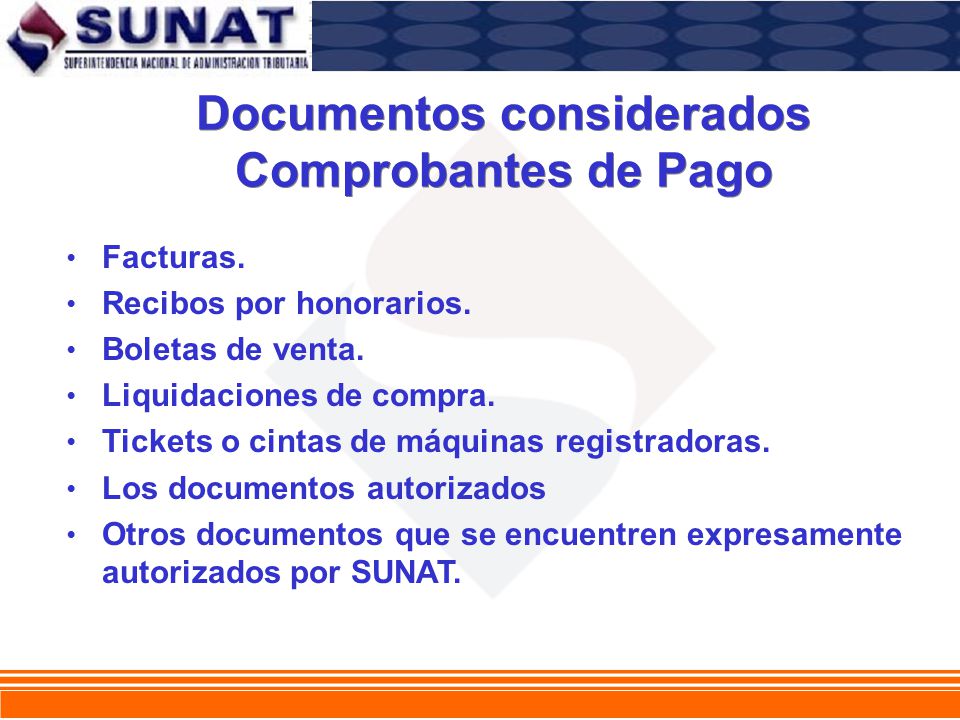 SUNAT
SUPERINTENDENCIA NACIONAL DE ADMINISTRACION TRIBUTARIA

Documentos considerados Comprobantes de Pago

• Facturas.
• Recibos por honorarios.
• Boletas de venta.
• Liquidaciones de compra.
• Tickets o cintas de máquinas registradoras.
• Los documentos autorizados
• Otros documentos que se encuentren expresamente autorizados por SUNAT.